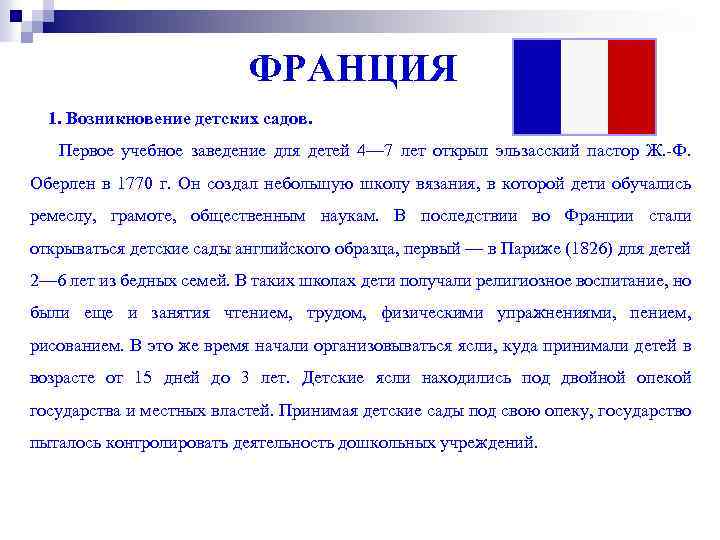 ФРАНЦИЯ

1. Возникновение детских садов.

Первое учебное заведение для детей 4—7 лет открыл эльзасский пастор Ж.-Ф. Оберлен в 1770 г. Он создал небольшую школу вязания, в которой дети обучались ремеслу, грамоте, общественным наукам. В последствии во Франции стали открываться детские сады английского образца, первый — в Париже (1826) для детей 2—6 лет из бедных семей. В таких школах дети получали религиозное воспитание, но были еще и занятия чтением, трудом, физическими упражнениями, пением, рисованием. В это же время начали организовываться ясли, куда принимали детей в возрасте от 15 дней до 3 лет. Детские ясли находились под двойной опекой государства и местных властей. Принимая детские сады под свою опеку, государство пыталось контролировать деятельность дошкольных учреждений.